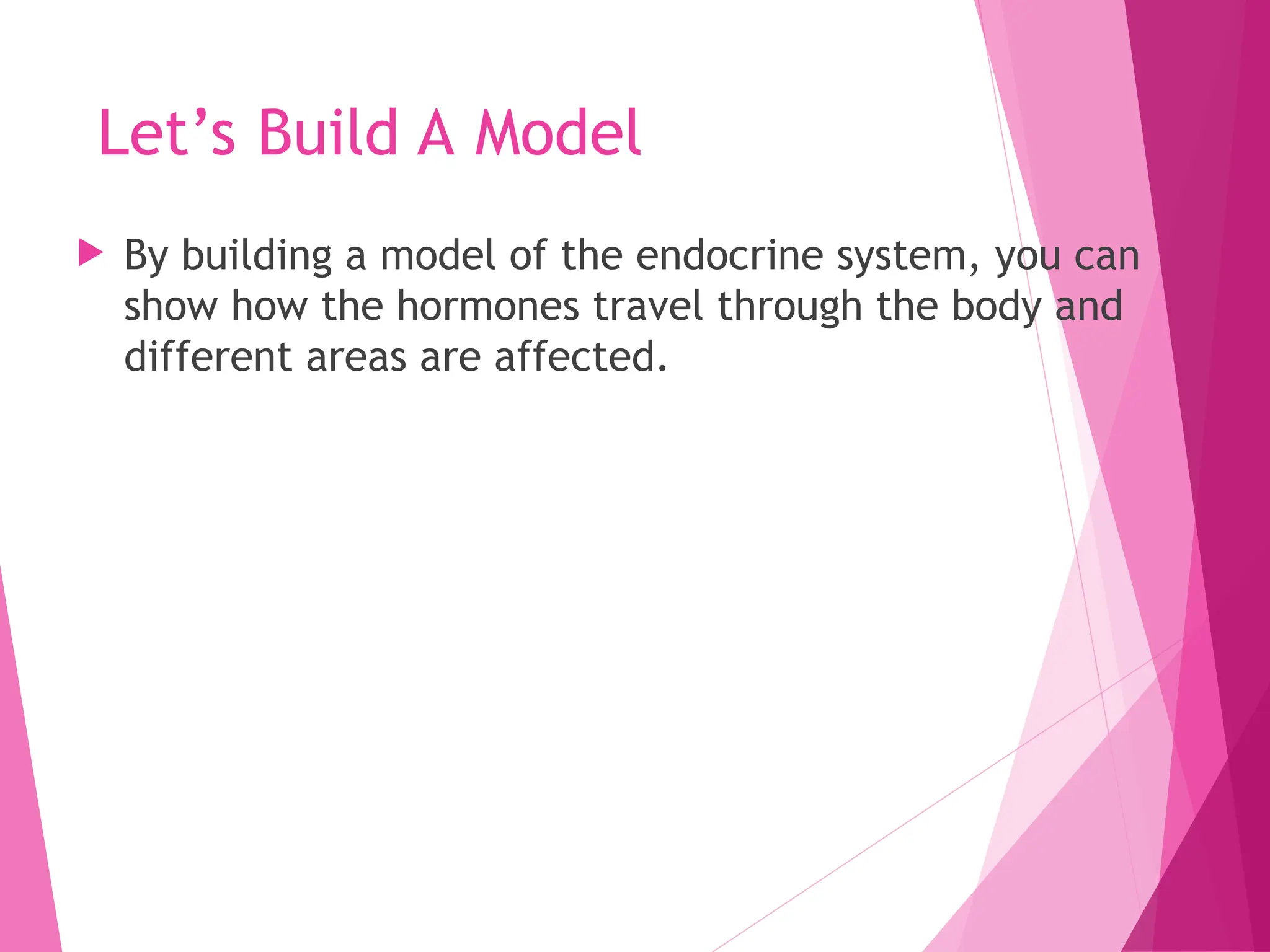 Let’s Build A Model

By building a model of the endocrine system, you can show how the hormones travel through the body and different areas are affected.